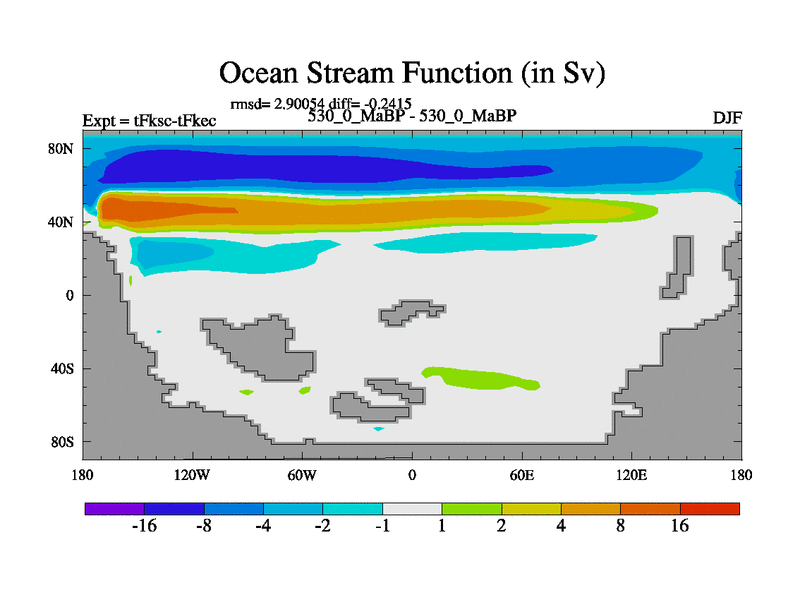 Ocean Stream Function (in Sv)

rmsd= 2.90054 diff= -0.2415

Expt = tFksc-tFkec

530_0_MaBP - 530_0_MaBP

DJF

80N

40N

0

40S

80S

180

120W

60W

0

60E

120E

180

-16 -8 -4 -2 -1 1 2 4 8 16